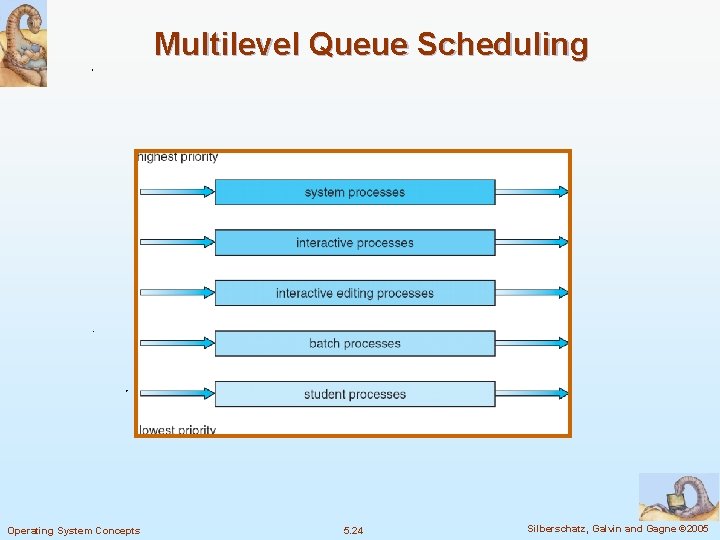 Multilevel Queue Scheduling

highest priority

system processes

interactive processes

interactive editing processes

batch processes

student processes

lowest priority

Operating System Concepts

5.24

Silberschatz, Galvin and Gagne ©2005